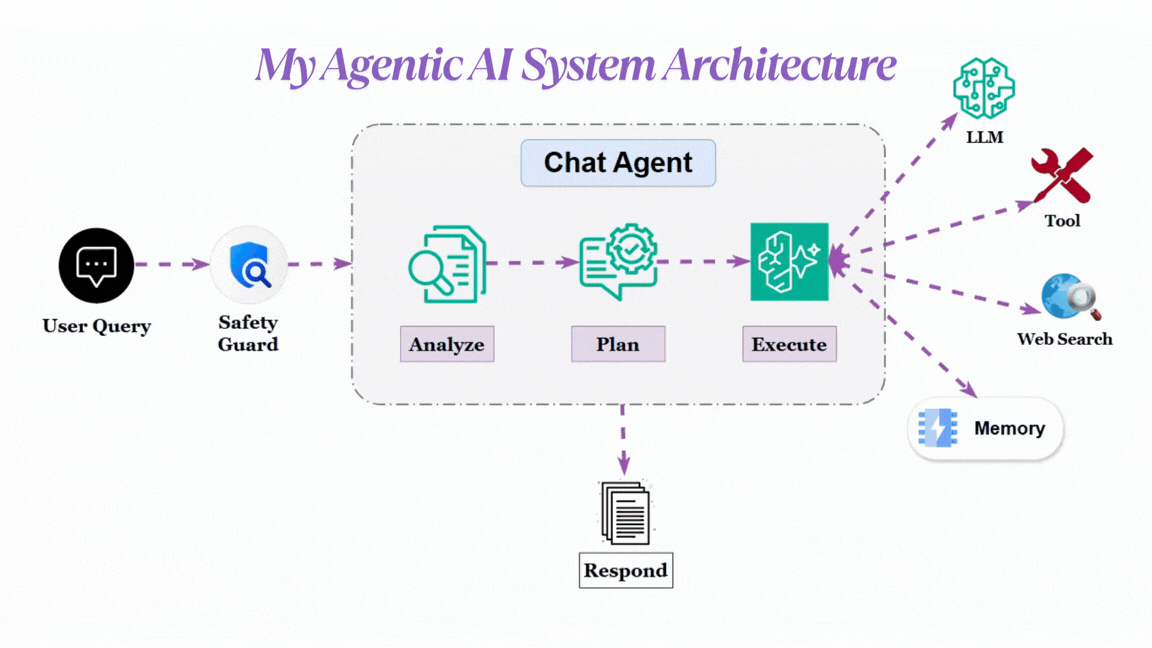 My Agentic AI System Architecture

User Query

Safety Guard

Chat Agent

Analyze

Plan

Execute

LLM

Tool

Web Search

Memory

Respond